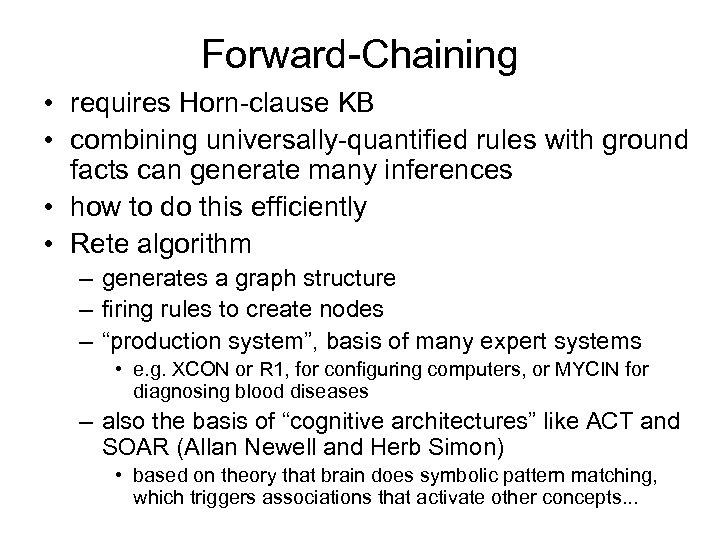 Forward-Chaining

• requires Horn-clause KB
• combining universally-quantified rules with ground facts can generate many inferences
• how to do this efficiently
• Rete algorithm
– generates a graph structure
– firing rules to create nodes
– “production system”, basis of many expert systems
• e.g. XCON or R1, for configuring computers, or MYCIN for diagnosing blood diseases
– also the basis of “cognitive architectures” like ACT and SOAR (Allan Newell and Herb Simon)
• based on theory that brain does symbolic pattern matching, which triggers associations that activate other concepts...